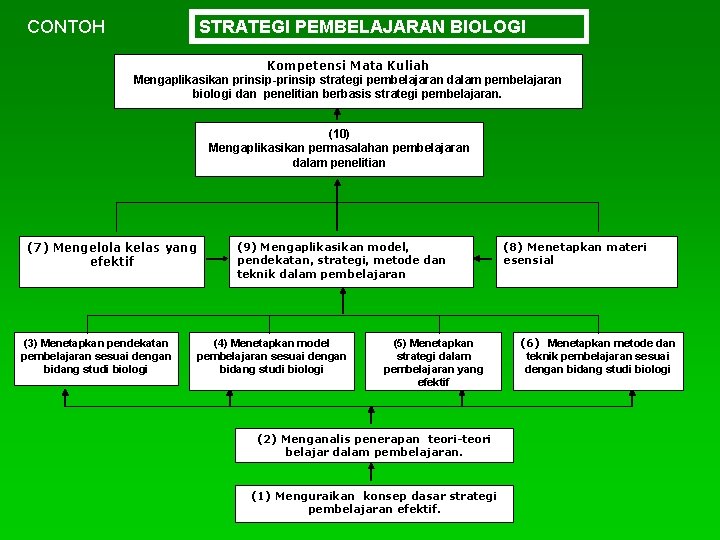 CONTOH

STRATEGI PEMBELAJARAN BIOLOGI

Kompetensi Mata Kuliah
Mengaplikasikan prinsip-prinsip strategi pembelajaran dalam pembelajaran biologi dan penelitian berbasis strategi pembelajaran.

(10)
Mengaplikasikan permasalahan pembelajaran dalam penelitian

(7) Mengelola kelas yang efektif

(9) Mengaplikasikan model, pendekatan, strategi, metode dan teknik dalam pembelajaran

(8) Menetapkan materi esensial

(3) Menetapkan pendekatan pembelajaran sesuai dengan bidang studi biologi

(4) Menetapkan model pembelajaran sesuai dengan bidang studi biologi

(5) Menetapkan strategi dalam pembelajaran yang efektif

(6) Menetapkan metode dan teknik pembelajaran sesuai dengan bidang studi biologi

(2) Menganalis penerapan teori-teori belajar dalam pembelajaran.

(1) Menguraikan konsep dasar strategi pembelajaran efektif.